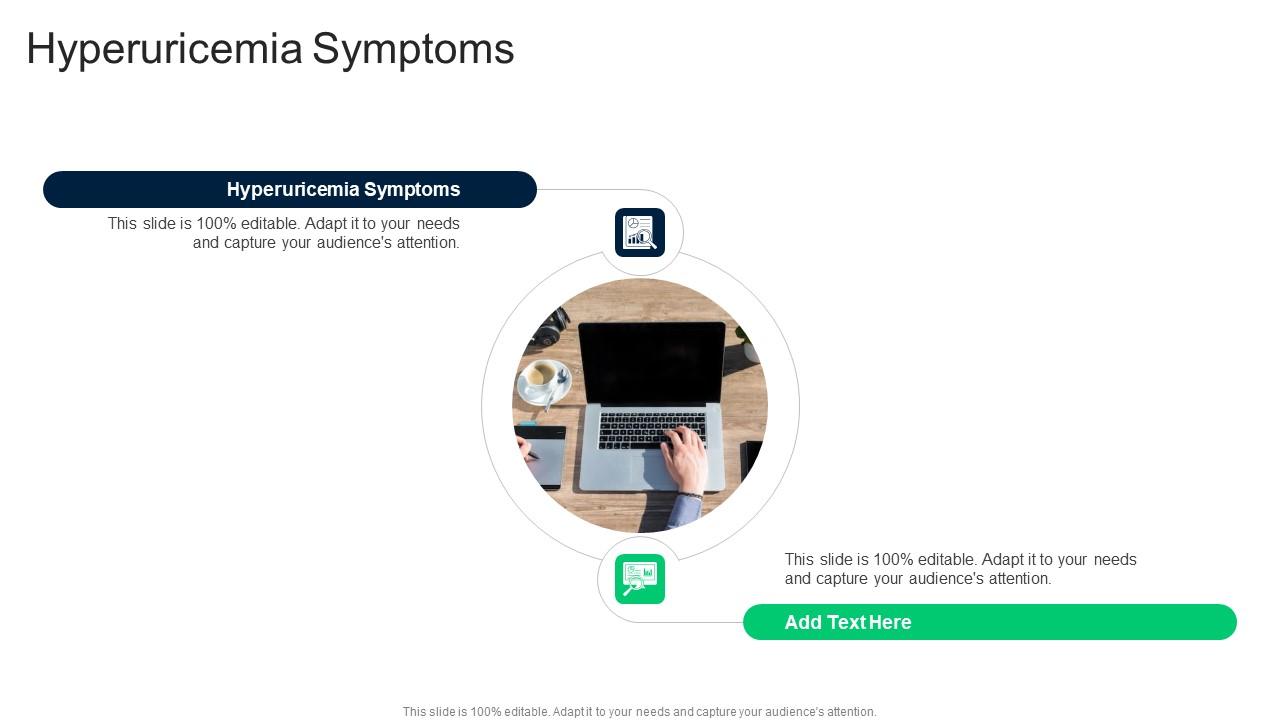 Hyperuricemia Symptoms

Hyperuricemia Symptoms

This slide is 100% editable. Adapt it to your needs and capture your audience's attention.

This slide is 100% editable. Adapt it to your needs and capture your audience's attention.

Add Text Here

This slide is 100% editable. Adapt it to your needs and capture your audience's attention.